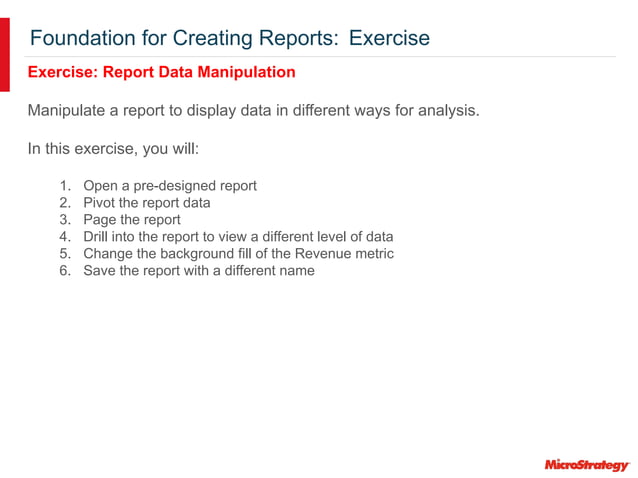 Foundation for Creating Reports: Exercise

Exercise: Report Data Manipulation

Manipulate a report to display data in different ways for analysis.

In this exercise, you will:

1. Open a pre-designed report
2. Pivot the report data
3. Page the report
4. Drill into the report to view a different level of data
5. Change the background fill of the Revenue metric
6. Save the report with a different name

MicroStrategy